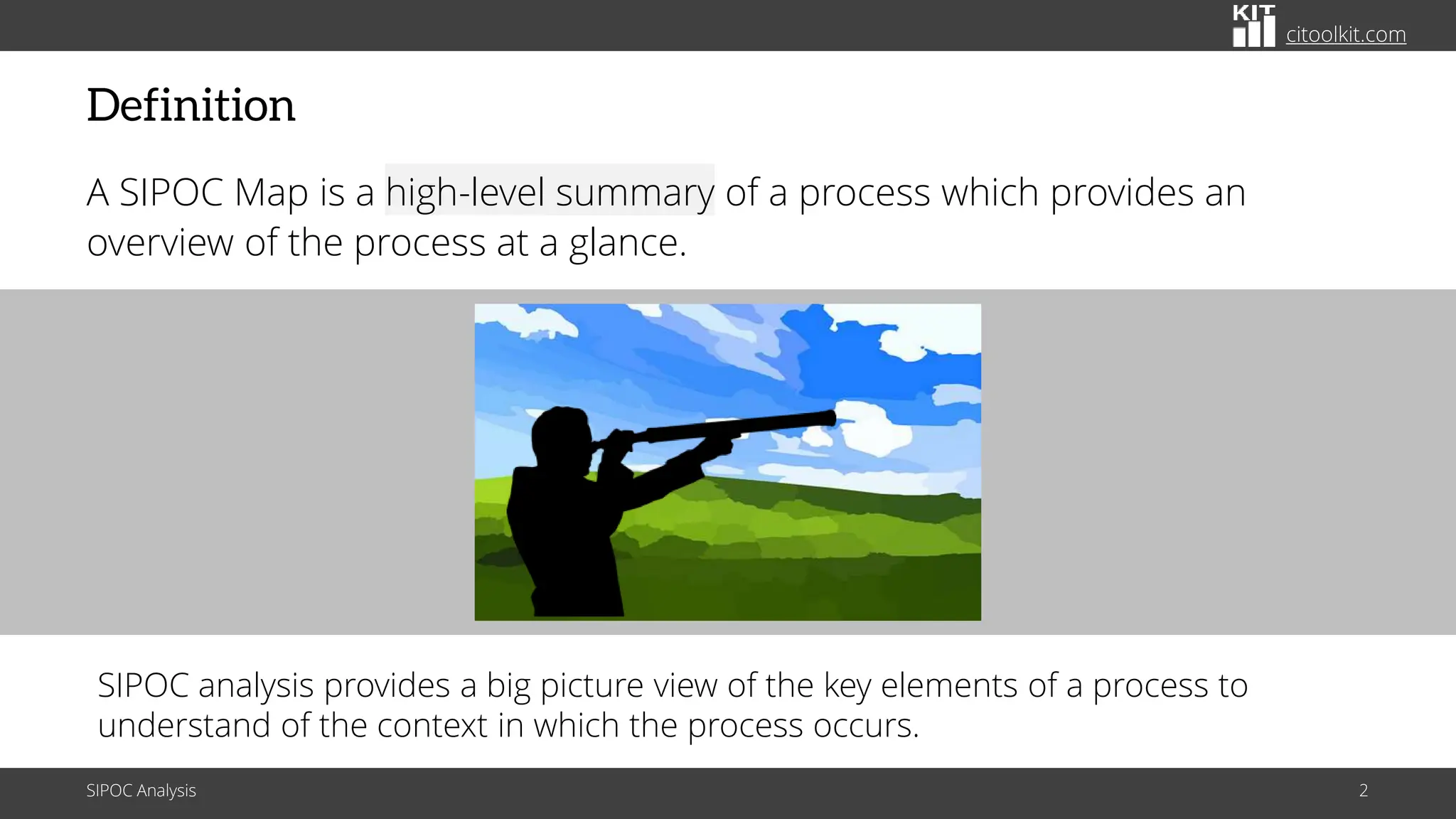 KIT citoolkit.com

Definition

A SIPOC Map is a high-level summary of a process which provides an overview of the process at a glance.

SIPOC analysis provides a big picture view of the key elements of a process to understand of the context in which the process occurs.

SIPOC Analysis

2